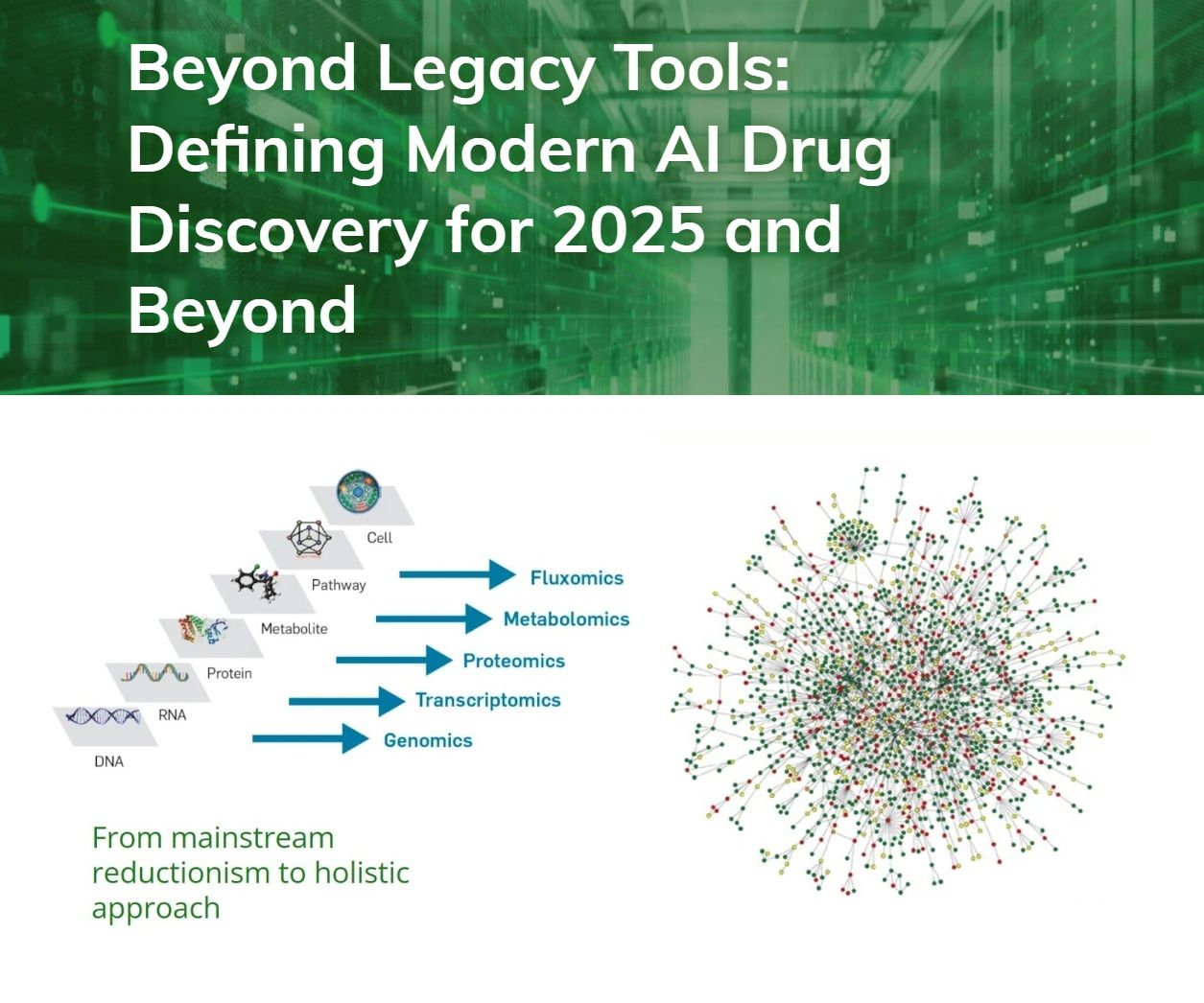 Beyond Legacy Tools: Defining Modern AI Drug Discovery for 2025 and Beyond

Cell

Pathway

Metabolite

Protein

RNA

DNA

Fluxomics

Metabolomics

Proteomics

Transcriptomics

Genomics

From mainstream reductionism to holistic approach